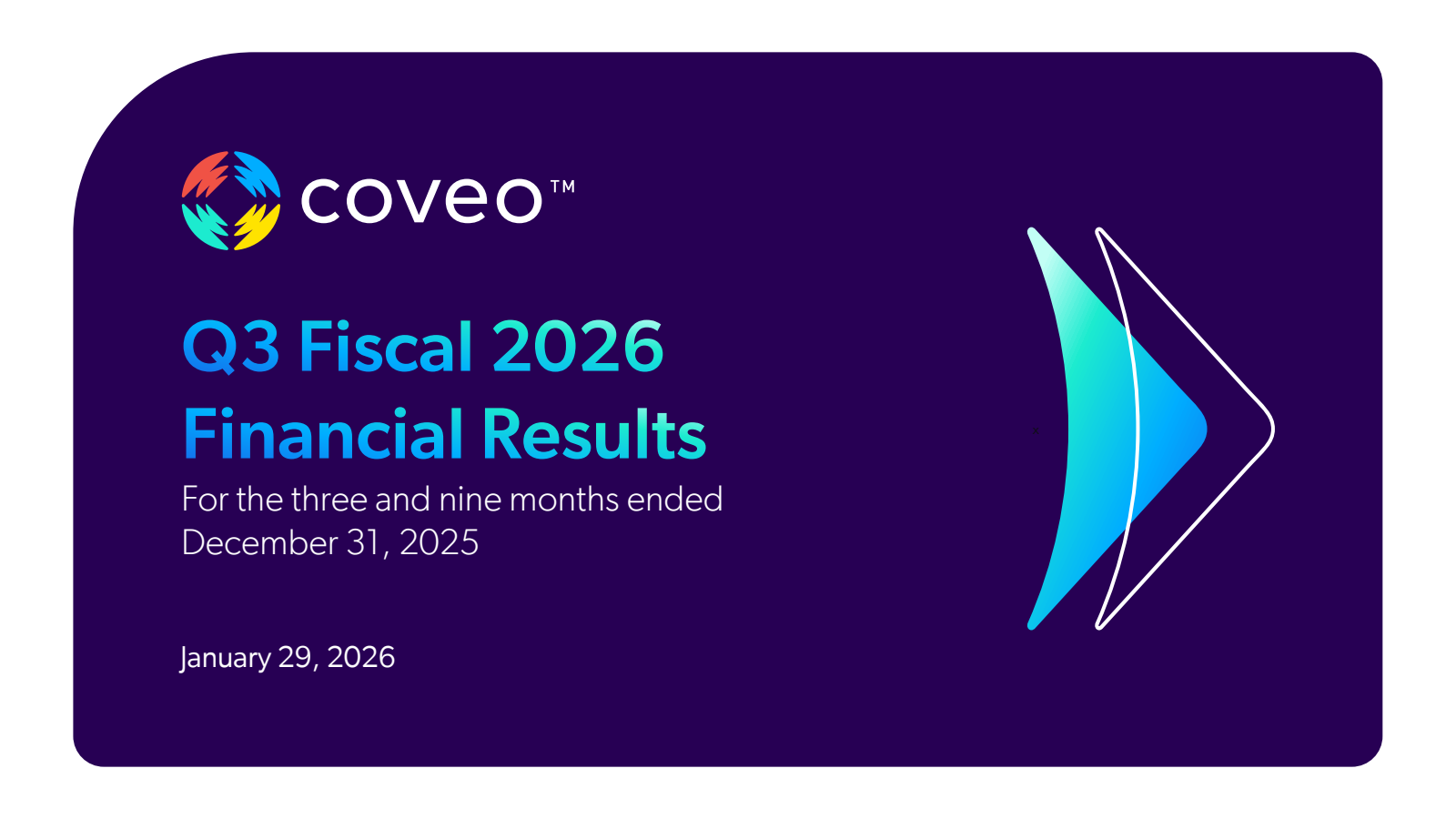 coveo™

Q3 Fiscal 2026
Financial Results

For the three and nine months ended December 31, 2025

January 29, 2026